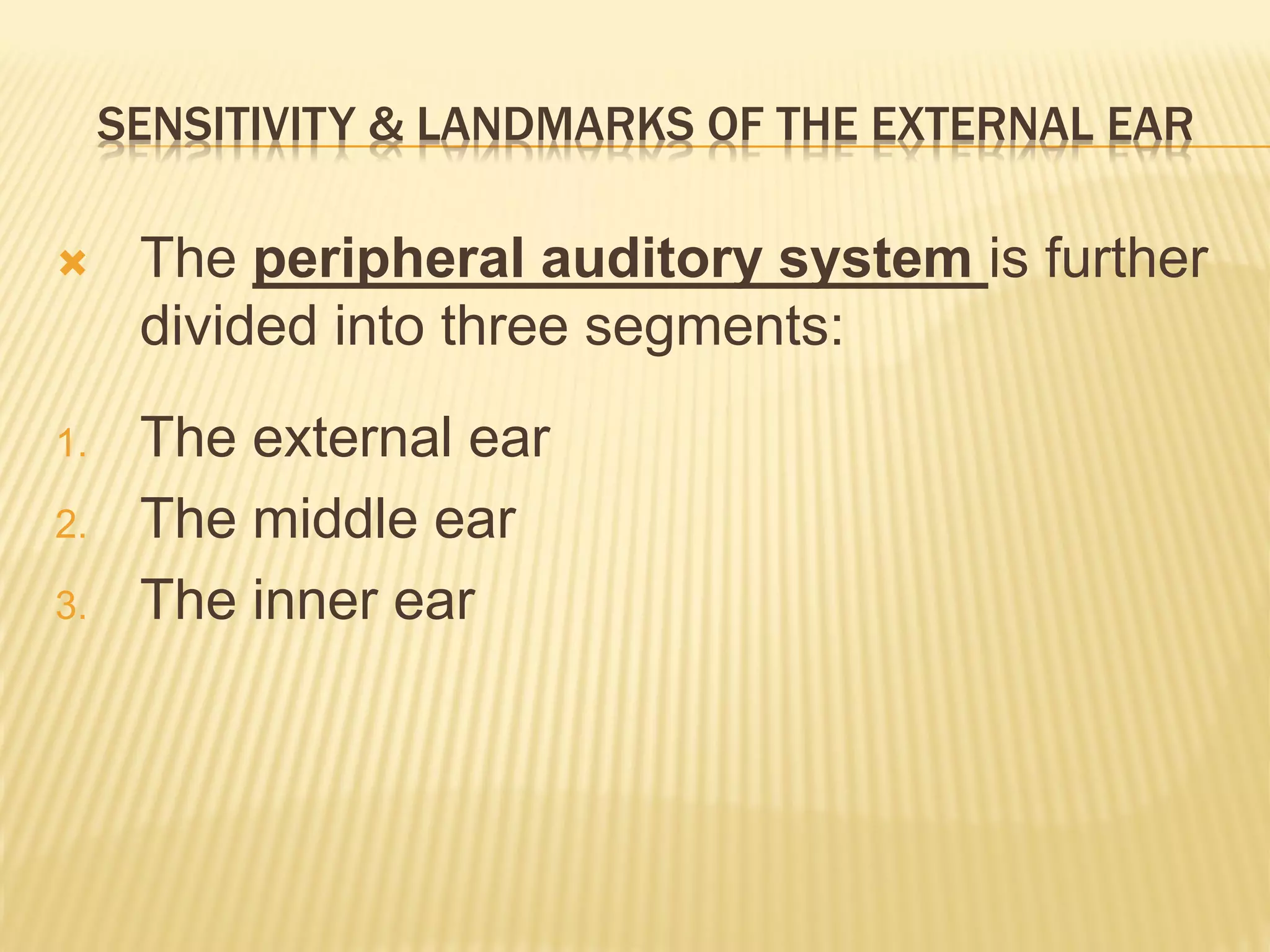 SENSITIVITY & LANDMARKS OF THE EXTERNAL EAR

The peripheral auditory system is further divided into three segments:

1. The external ear
2. The middle ear
3. The inner ear